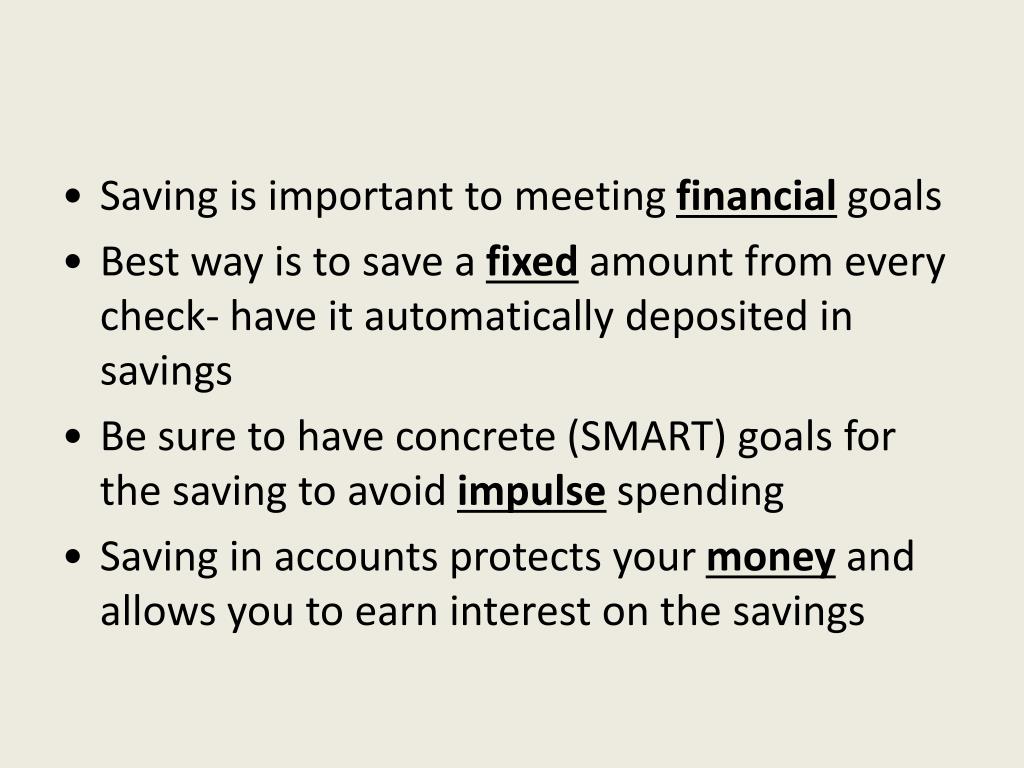 • Saving is important to meeting financial goals
• Best way is to save a fixed amount from every check- have it automatically deposited in savings
• Be sure to have concrete (SMART) goals for the saving to avoid impulse spending
• Saving in accounts protects your money and allows you to earn interest on the savings